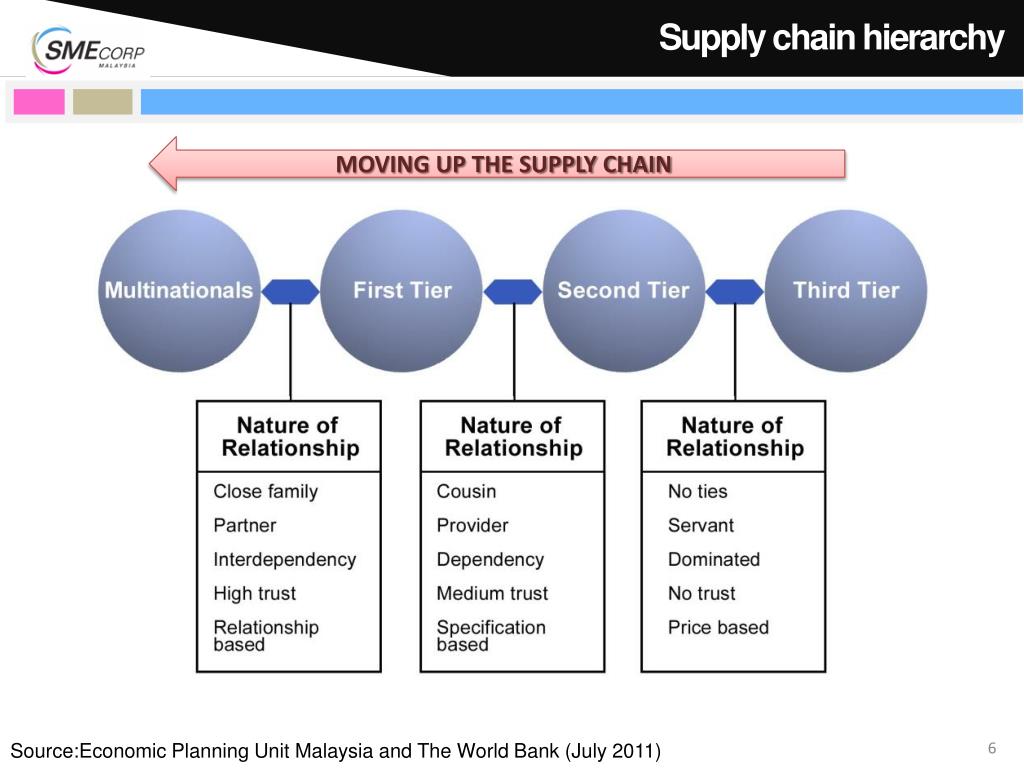 SMECORP MALAYSIA

Supply chain hierarchy

MOVING UP THE SUPPLY CHAIN

Multinationals

First Tier

Second Tier

Third Tier

Nature of Relationship

Close family
Partner
Interdependency
High trust
Relationship based

Nature of Relationship

Cousin
Provider
Dependency
Medium trust
Specification based

Nature of Relationship

No ties
Servant
Dominated
No trust
Price based

Source:Economic Planning Unit Malaysia and The World Bank (July 2011)

6